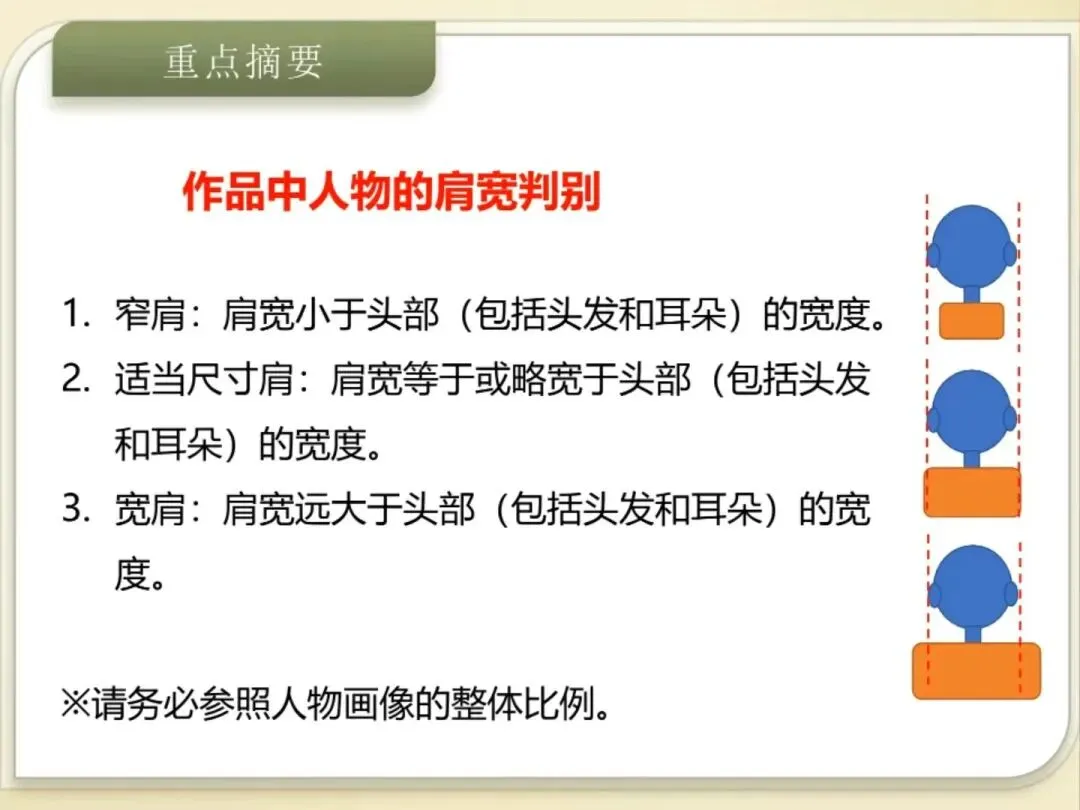 重点摘要

作品中人物的肩宽判别

1. 窄肩：肩宽小于头部（包括头发和耳朵）的宽度。
2. 适当尺寸肩：肩宽等于或略宽于头部（包括头发和耳朵）的宽度。
3. 宽肩：肩宽远大于头部（包括头发和耳朵）的宽度。

※请务必参照人物画像的整体比例。